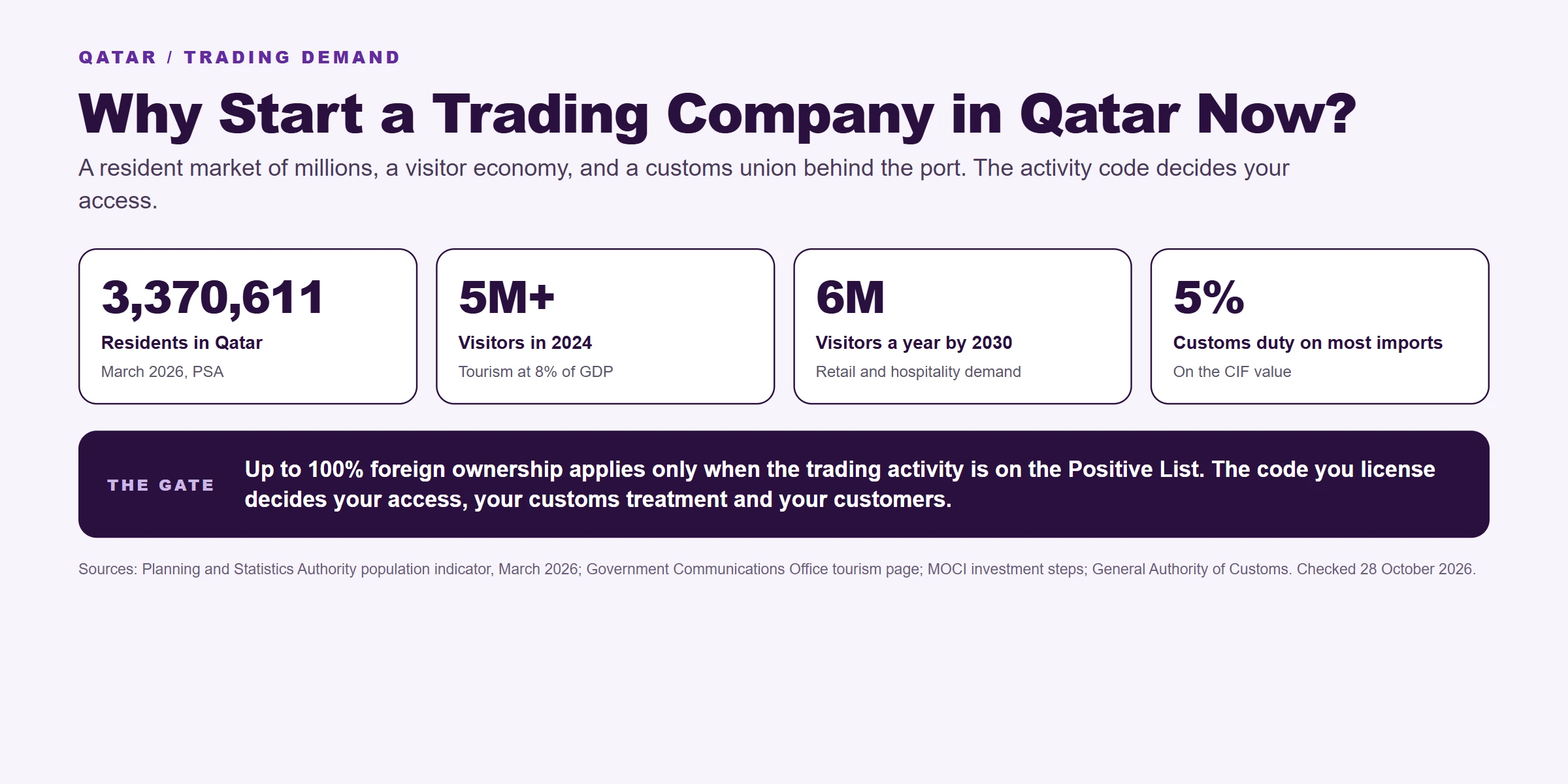 QATAR / TRADING DEMAND

Why Start a Trading Company in Qatar Now?

A resident market of millions, a visitor economy, and a customs union behind the port. The activity code decides your access.

3,370,611

Residents in Qatar

March 2026, PSA

5M+

Visitors in 2024

Tourism at 8% of GDP

6M

Visitors a year by 2030

Retail and hospitality demand

5%

Customs duty on most imports

On the CIF value

THE GATE

Up to 100% foreign ownership applies only when the trading activity is on the Positive List. The code you license decides your access, your customs treatment and your customers.

Sources: Planning and Statistics Authority population indicator, March 2026; Government Communications Office tourism page; MOCI investment steps; General Authority of Customs. Checked 28 October 2026.